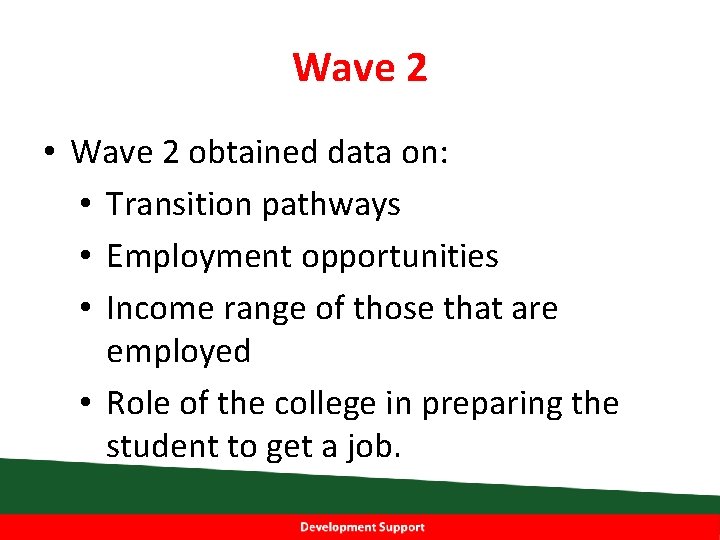 Wave 2

• Wave 2 obtained data on:
  • Transition pathways
  • Employment opportunities
  • Income range of those that are employed
  • Role of the college in preparing the student to get a job.

Development Support